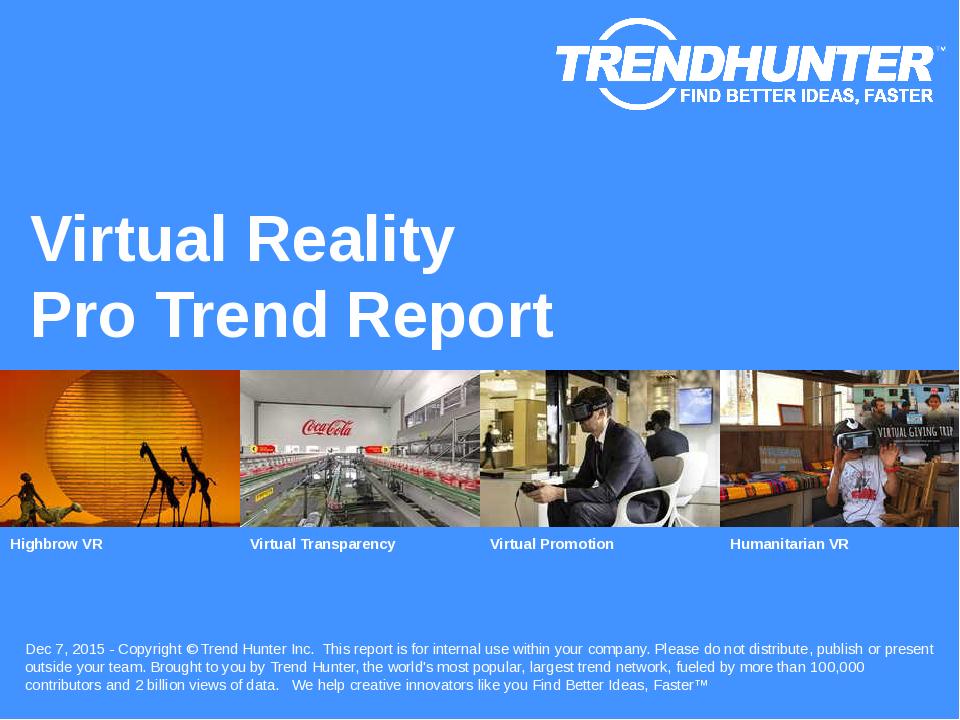 TRENDHUNTER™
FIND BETTER IDEAS, FASTER

Virtual Reality
Pro Trend Report

Coca-Cola

VIRTUAL GIVING TRIP

Highbrow VR

Virtual Transparency

Virtual Promotion

Humanitarian VR

Dec 7, 2015 - Copyright © Trend Hunter Inc. This report is for internal use within your company. Please do not distribute, publish or present outside your team. Brought to you by Trend Hunter, the world's most popular, largest trend network, fueled by more than 100,000 contributors and 2 billion views of data. We help creative innovators like you Find Better Ideas, Faster™